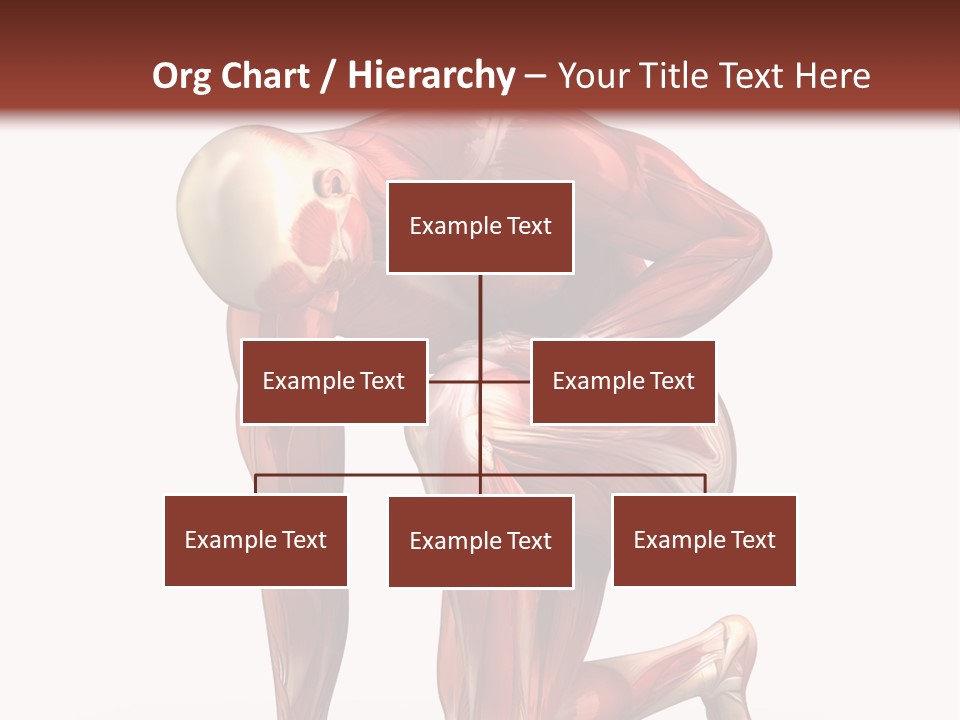 Org Chart / Hierarchy – Your Title Text Here

Example Text

Example Text

Example Text

Example Text

Example Text

Example Text